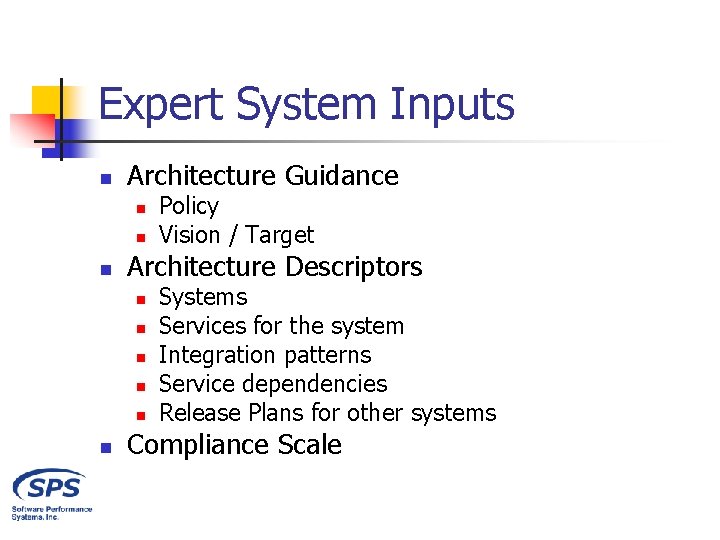 Expert System Inputs

- Architecture Guidance
  - Policy
  - Vision / Target
- Architecture Descriptors
  - Systems
  - Services for the system
  - Integration patterns
  - Service dependencies
  - Release Plans for other systems
- Compliance Scale

SPS
Software Performance Systems, Inc.